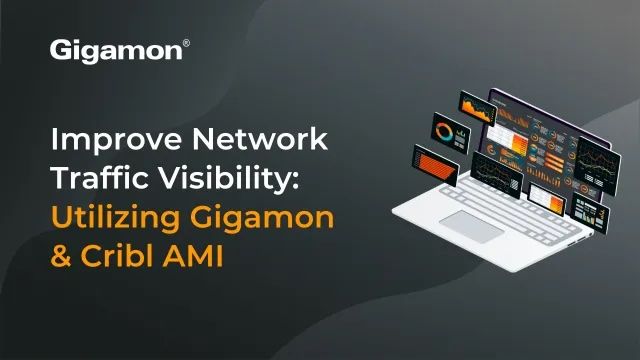 Gigamon®

Improve Network Traffic Visibility: Utilizing Gigamon & Cribl AMI